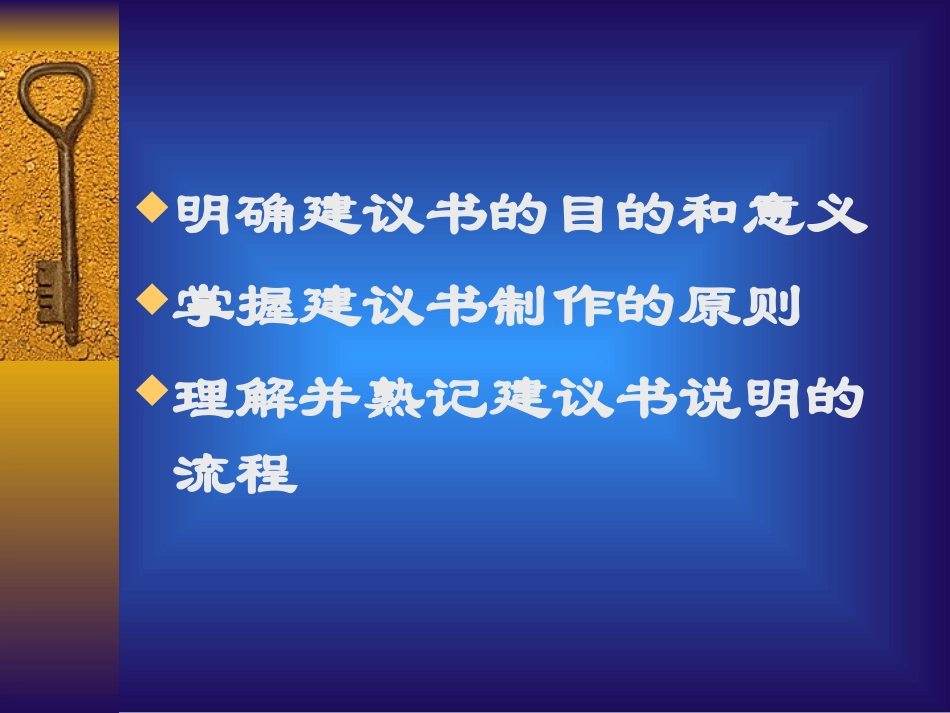 ◆明确建议书的目的和意义

◆掌握建议书制作的原则

◆理解并熟记建议书说明的流程